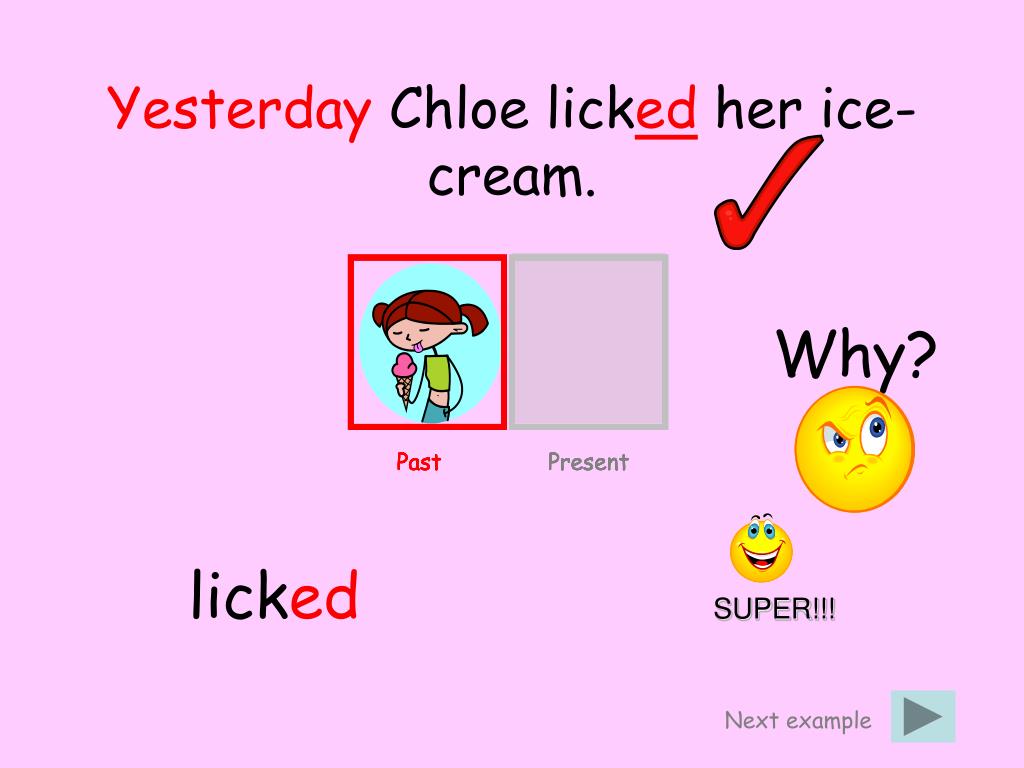 Yesterday Chloe licked her ice-cream.

Past

Present

Why?

licked

SUPER!!!

Next example